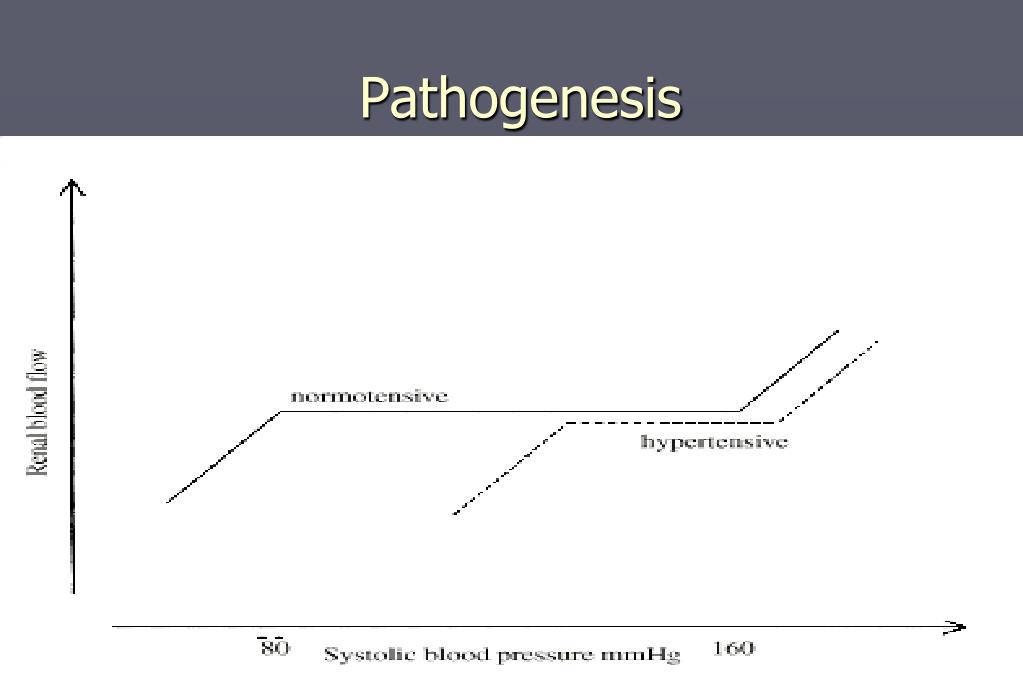 Pathogenesis

Renal blood flow

normotensive

hypertensive

80

Systolic blood pressure mmHg

160